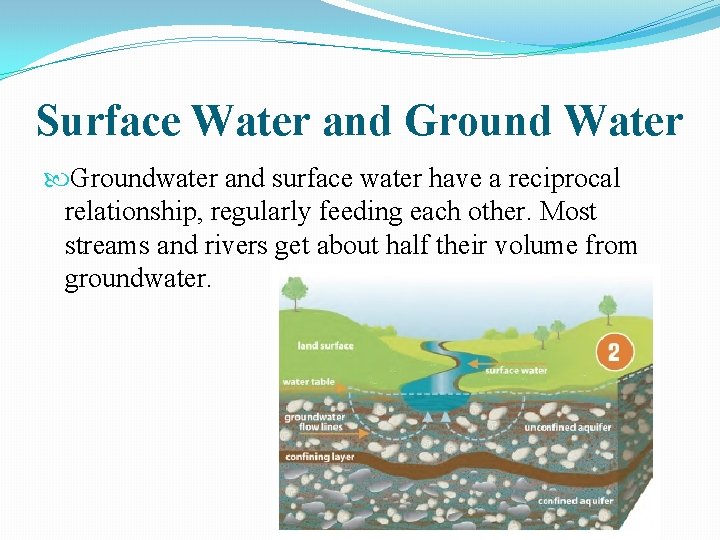 Surface Water and Ground Water

Groundwater and surface water have a reciprocal relationship, regularly feeding each other. Most streams and rivers get about half their volume from groundwater.

land surface
2
surface water
water table
groundwater flow lines
unconfined aquifer
confining layer
confined aquifer